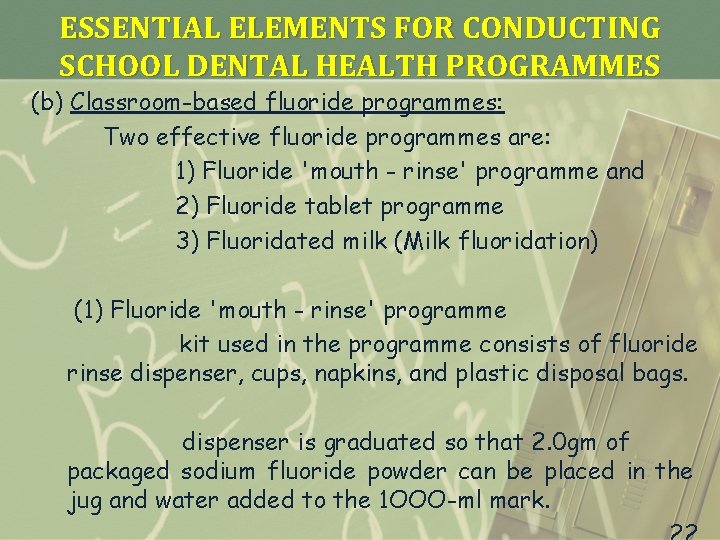 ESSENTIAL ELEMENTS FOR CONDUCTING SCHOOL DENTAL HEALTH PROGRAMMES

(b) Classroom-based fluoride programmes:

Two effective fluoride programmes are:

1) Fluoride 'mouth - rinse' programme and

2) Fluoride tablet programme

3) Fluoridated milk (Milk fluoridation)

(1) Fluoride 'mouth - rinse' programme

kit used in the programme consists of fluoride rinse dispenser, cups, napkins, and plastic disposal bags.

dispenser is graduated so that 2.0gm of packaged sodium fluoride powder can be placed in the jug and water added to the 1000-ml mark.

22